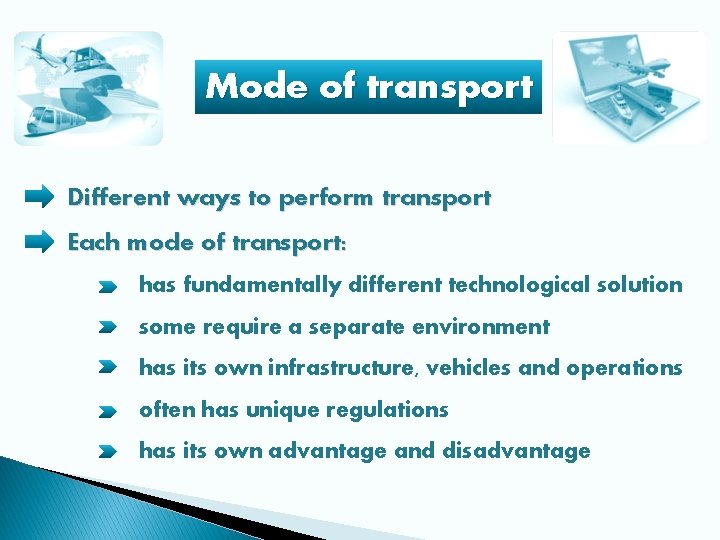 Mode of transport

Different ways to perform transport

Each mode of transport:

has fundamentally different technological solution

some require a separate environment

has its own infrastructure, vehicles and operations

often has unique regulations

has its own advantage and disadvantage